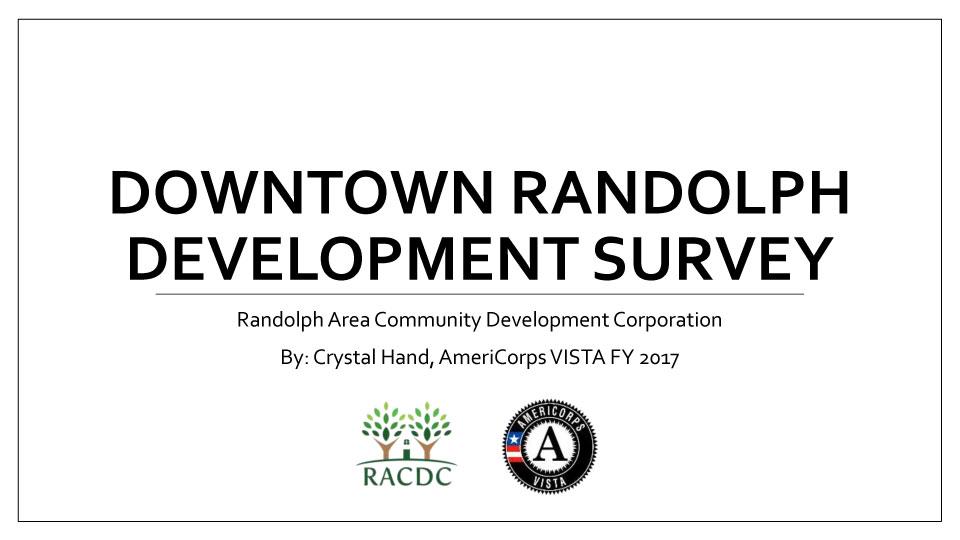 DOWNTOWN RANDOLPH DEVELOPMENT SURVEY

Randolph Area Community Development Corporation

By: Crystal Hand, AmeriCorps VISTA FY 2017

RACDC

AMERICORPS
A
VISTA